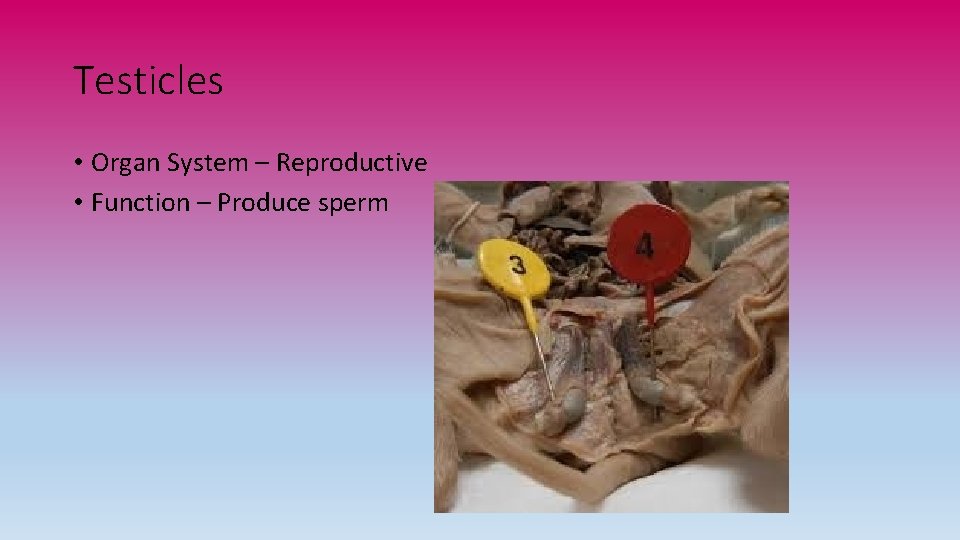 Testicles

• Organ System – Reproductive
• Function – Produce sperm

3

4